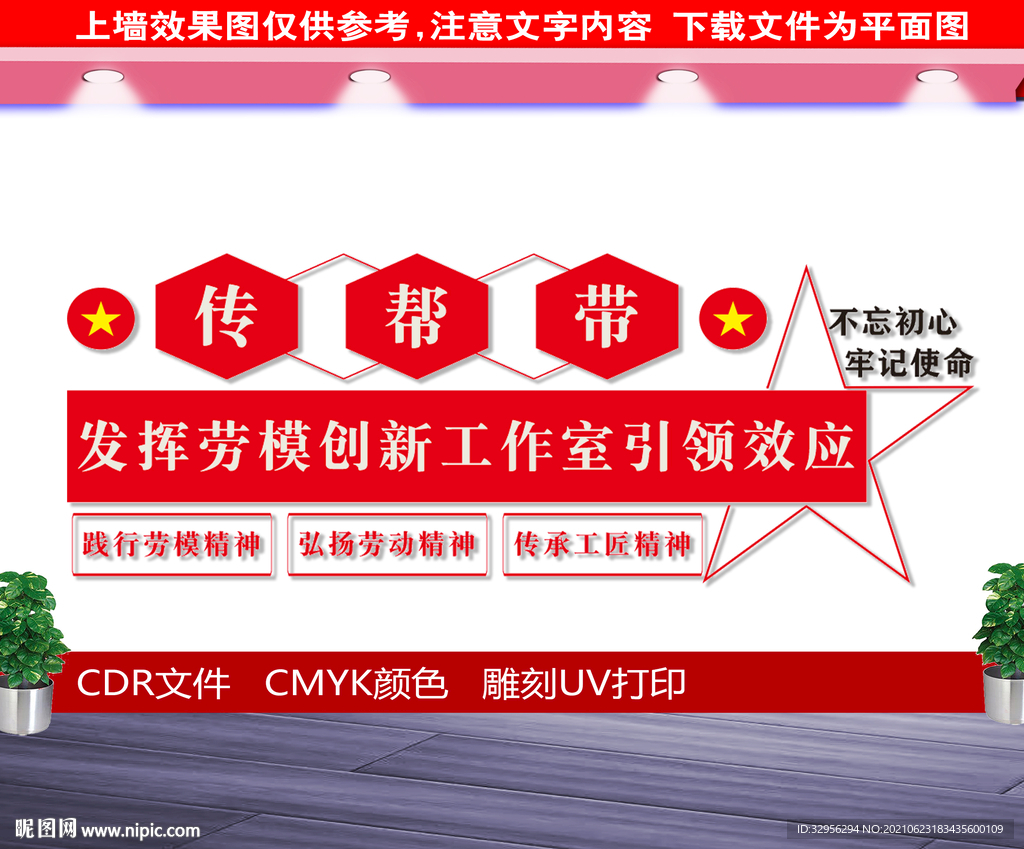 上墙效果图仅供参考，注意文字内容 下载文件为平面图

传 帮 带

不忘初心
牢记使命

发挥劳模创新工作室引领效应

践行劳模精神 弘扬劳动精神 传承工匠精神

CDR文件 CMYK颜色 雕刻UV打印

昵图网 www.nipic.com

ID:32956294 NO:20210623183435600109